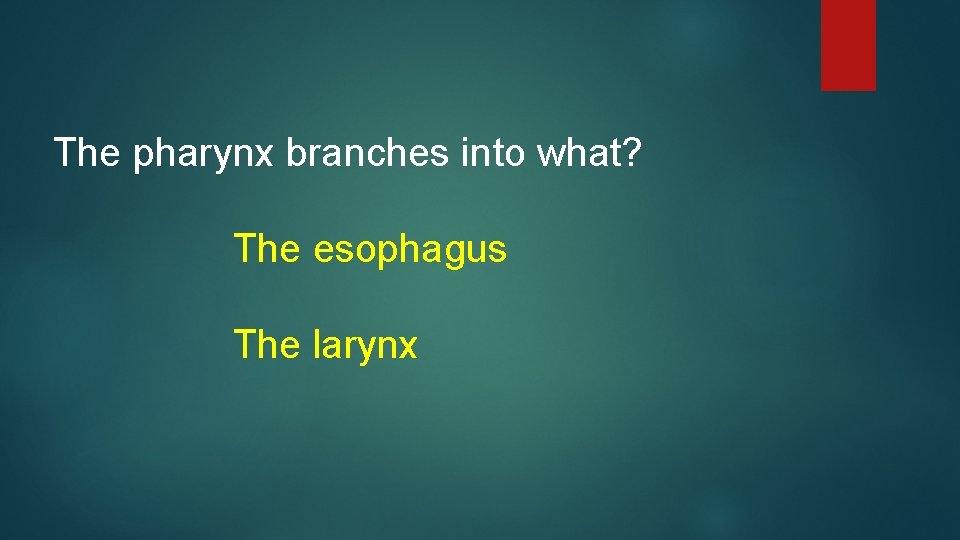 The pharynx branches into what?

The esophagus

The larynx